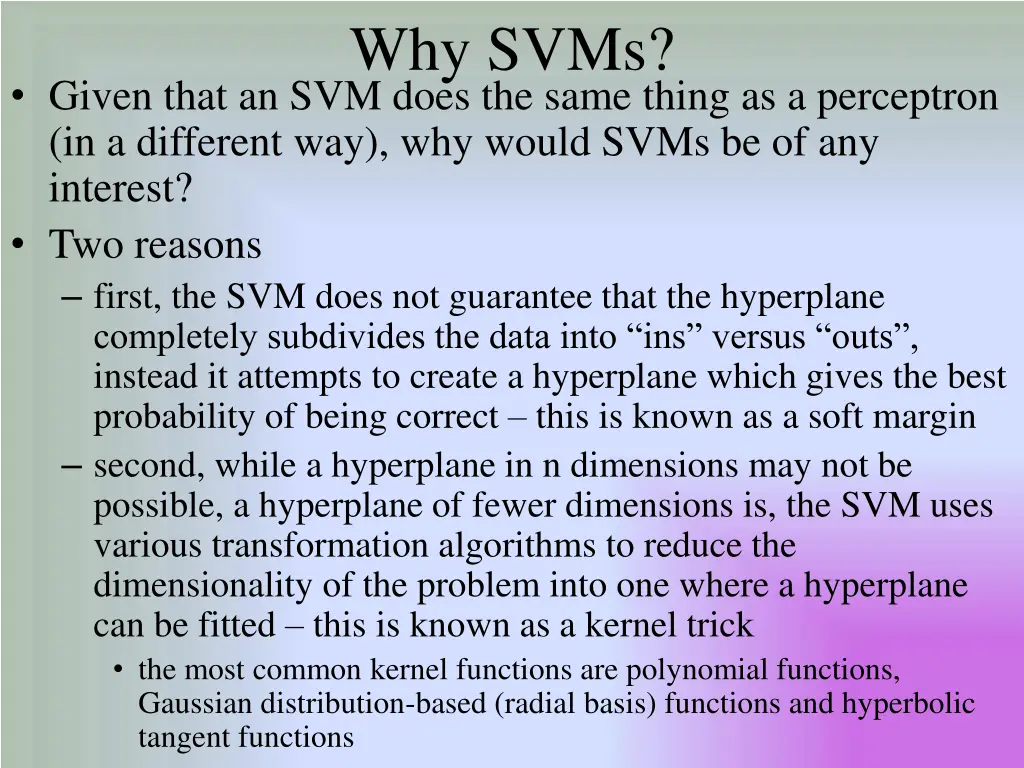 Why SVMs?

• Given that an SVM does the same thing as a perceptron (in a different way), why would SVMs be of any interest?
• Two reasons
– first, the SVM does not guarantee that the hyperplane completely subdivides the data into “ins” versus “outs”, instead it attempts to create a hyperplane which gives the best probability of being correct – this is known as a soft margin
– second, while a hyperplane in n dimensions may not be possible, a hyperplane of fewer dimensions is, the SVM uses various transformation algorithms to reduce the dimensionality of the problem into one where a hyperplane can be fitted – this is known as a kernel trick
• the most common kernel functions are polynomial functions, Gaussian distribution-based (radial basis) functions and hyperbolic tangent functions